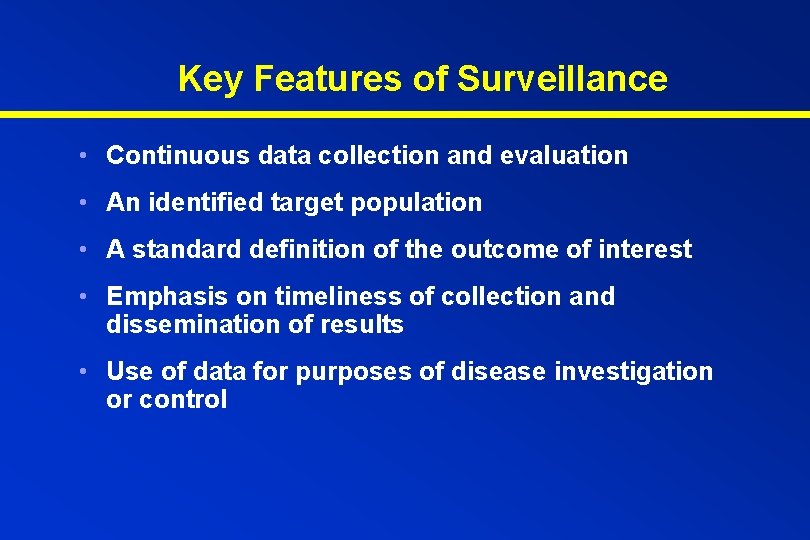 Key Features of Surveillance

• Continuous data collection and evaluation

• An identified target population

• A standard definition of the outcome of interest

• Emphasis on timeliness of collection and dissemination of results

• Use of data for purposes of disease investigation or control